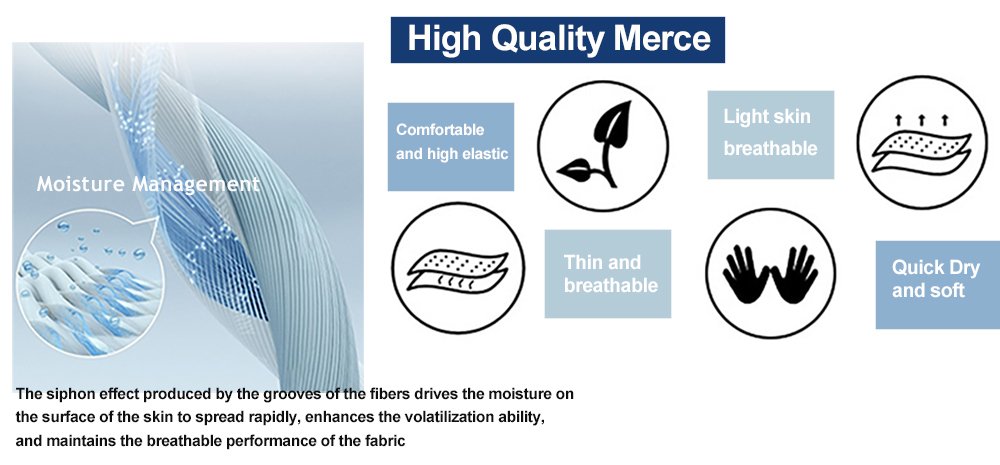 High Quality Merce

Moisture Management

Comfortable and high elastic

Light skin breathable

Thin and breathable

Quick Dry and soft

The siphon effect produced by the grooves of the fibers drives the moisture on the surface of the skin to spread rapidly, enhances the volatilization ability, and maintains the breathable performance of the fabric